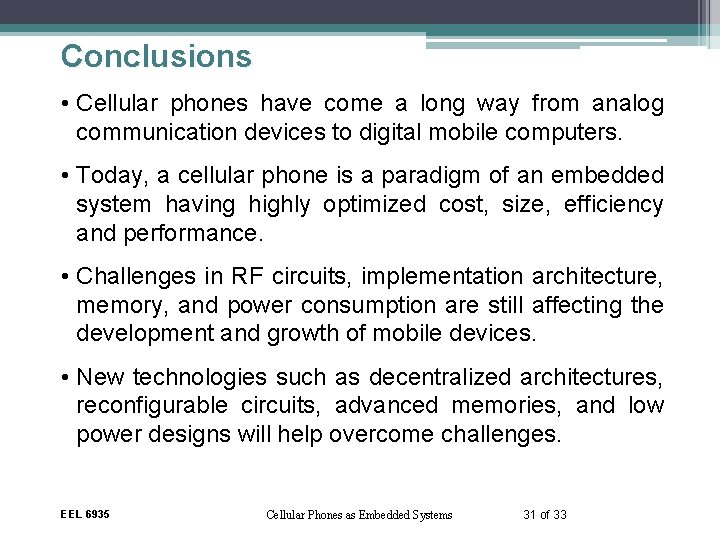 Conclusions

• Cellular phones have come a long way from analog communication devices to digital mobile computers.

• Today, a cellular phone is a paradigm of an embedded system having highly optimized cost, size, efficiency and performance.

• Challenges in RF circuits, implementation architecture, memory, and power consumption are still affecting the development and growth of mobile devices.

• New technologies such as decentralized architectures, reconfigurable circuits, advanced memories, and low power designs will help overcome challenges.

EEL 6935

Cellular Phones as Embedded Systems

31 of 33